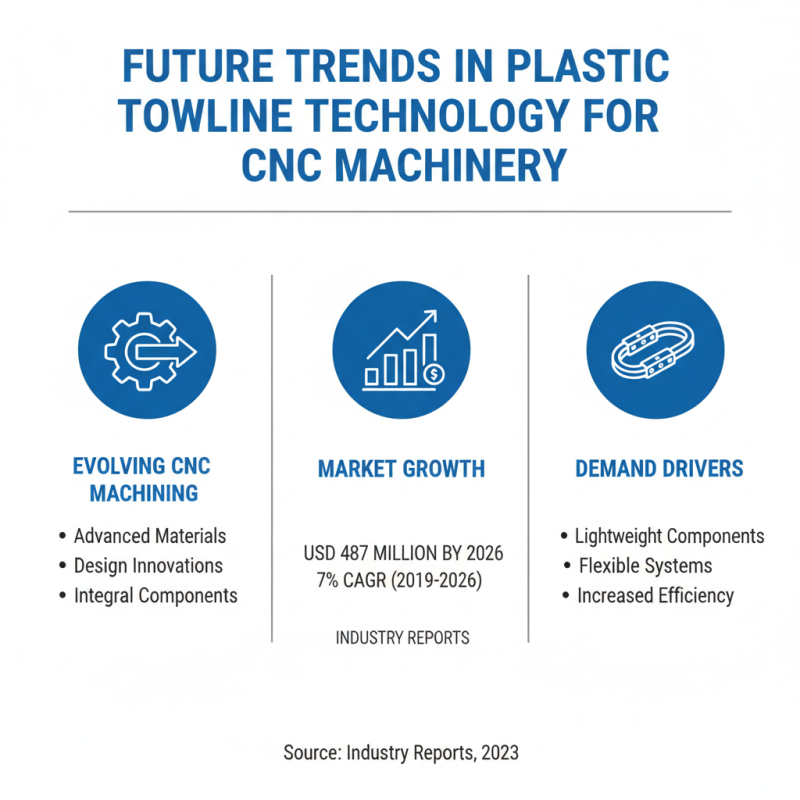 FUTURE TRENDS IN PLASTIC TOWLINE TECHNOLOGY FOR CNC MACHINERY

EVOLVING CNC MACHINING

• Advanced Materials
• Design Innovations
• Integral Components

MARKET GROWTH

USD 487 MILLION BY 2026
7% CAGR (2019-2026)

INDUSTRY REPORTS

DEMAND DRIVERS

• Lightweight Components
• Flexible Systems
• Increased Efficiency

Source: Industry Reports, 2023